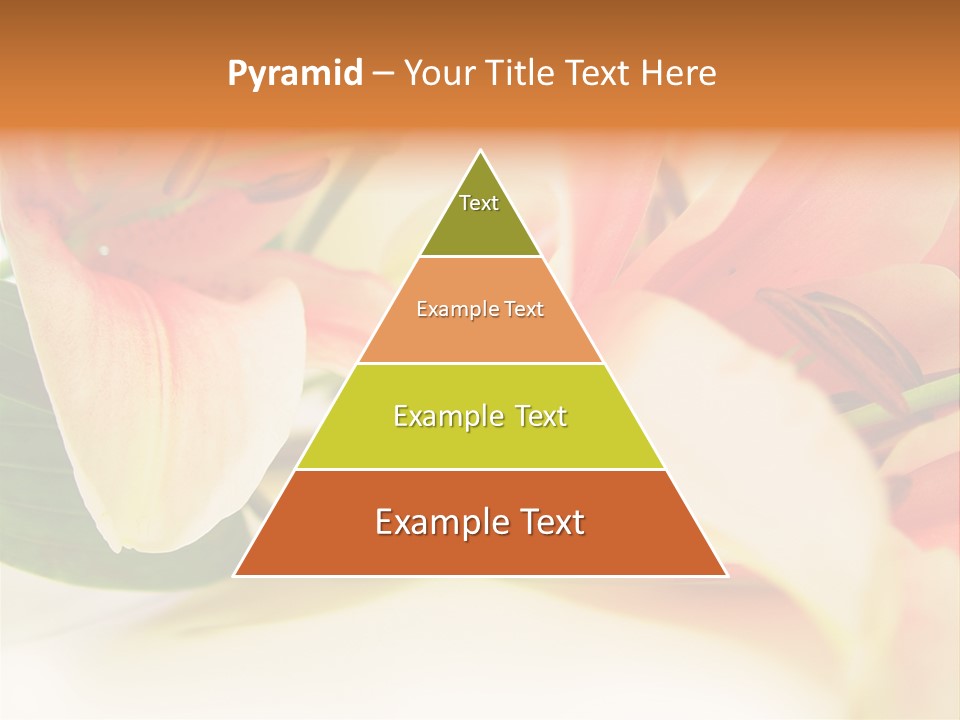 Pyramid – Your Title Text Here

Text

Example Text

Example Text

Example Text